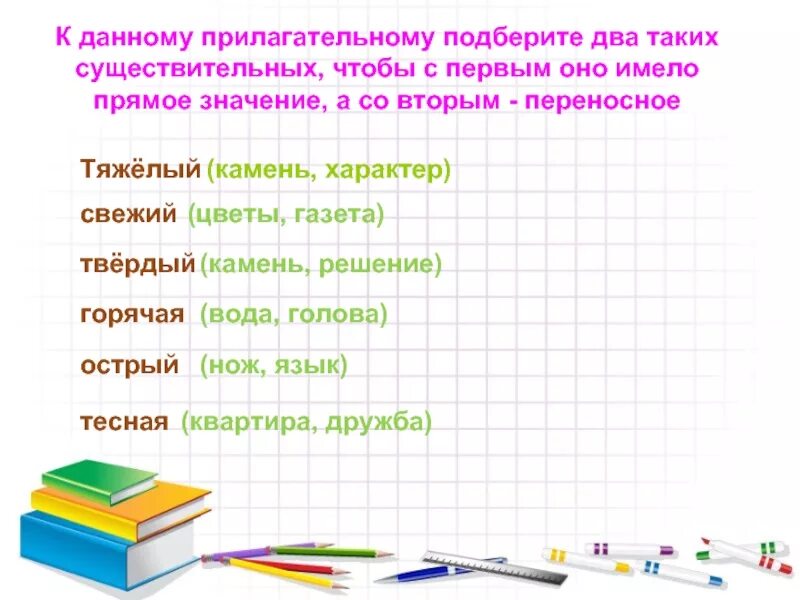 К данному прилагательному подберите два таких существительных, чтобы с первым оно имело прямое значение, а со вторым - переносное

Тяжёлый (камень, характер)

свежий (цветы, газета)

твёрдый (камень, решение)

горячая (вода, голова)

острый (нож, язык)

тесная (квартира, дружба)